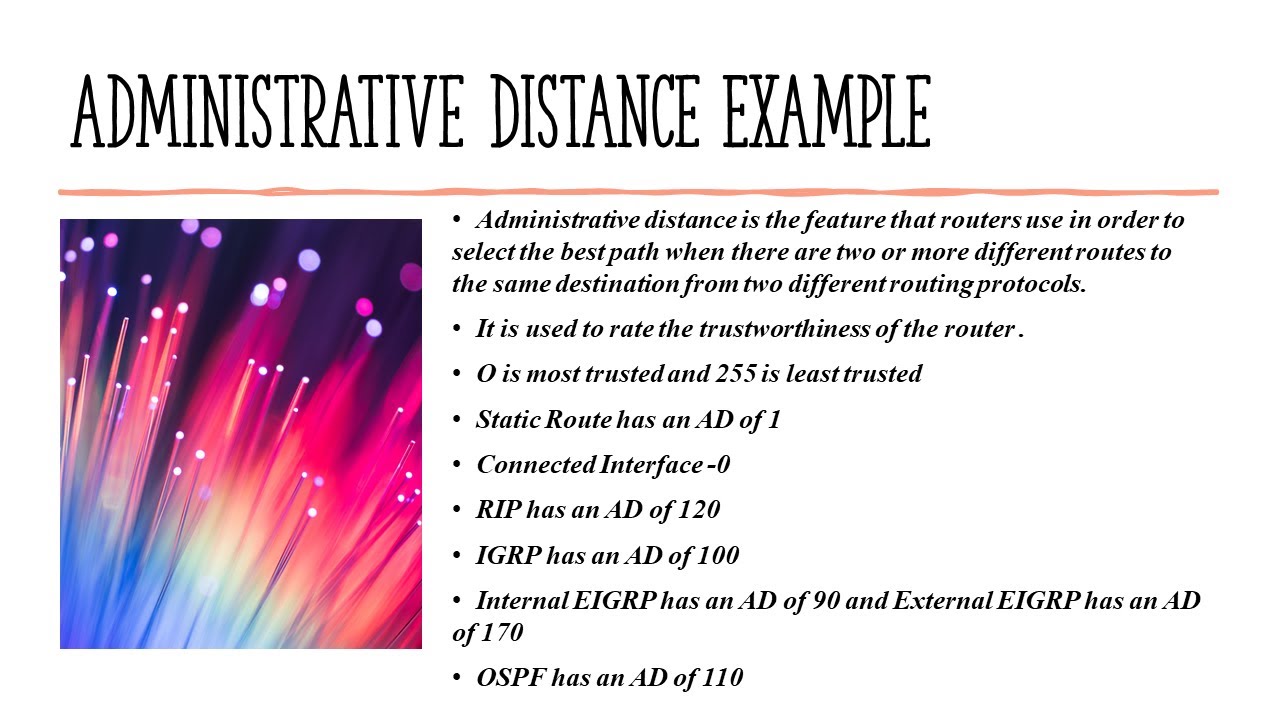 ADMINISTRATIVE DISTANCE EXAMPLE

• Administrative distance is the feature that routers use in order to select the best path when there are two or more different routes to the same destination from two different routing protocols.

• It is used to rate the trustworthiness of the router .

• O is most trusted and 255 is least trusted

• Static Route has an AD of 1

• Connected Interface -0

• RIP has an AD of 120

• IGRP has an AD of 100

• Internal EIGRP has an AD of 90 and External EIGRP has an AD of 170

• OSPF has an AD of 110